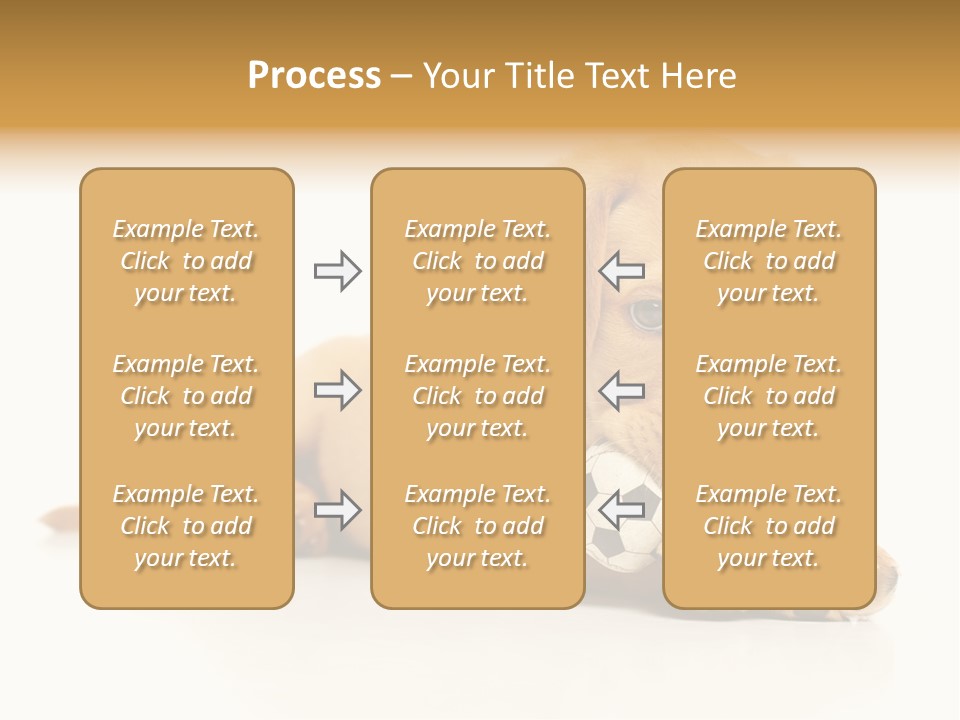 Process – Your Title Text Here

Example Text. Click to add your text.

Example Text. Click to add your text.

Example Text. Click to add your text.

Example Text. Click to add your text.

Example Text. Click to add your text.

Example Text. Click to add your text.

Example Text. Click to add your text.

Example Text. Click to add your text.

Example Text. Click to add your text.